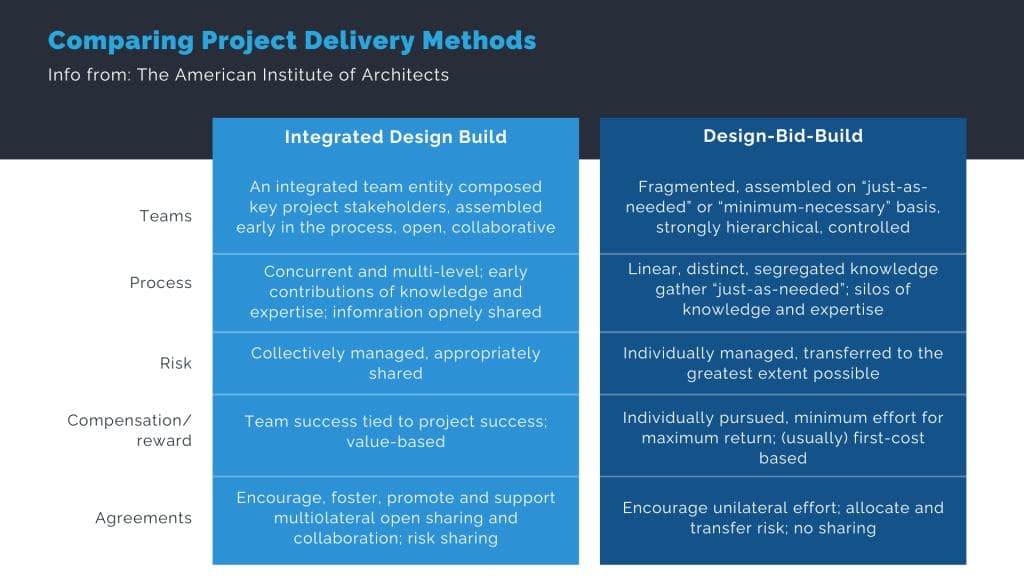 Comparing Project Delivery Methods

Info from: The American Institute of Architects

| | Integrated Design Build | Design-Bid-Build |
|---|---|---|
| Teams | An integrated team entity composed key project stakeholders, assembled early in the process, open, collaborative | Fragmented, assembled on "just-as-needed" or "minimum-necessary" basis, strongly hierarchical, controlled |
| Process | Concurrent and multi-level; early contributions of knowledge and expertise; infomration opnely shared | Linear, distinct, segregated knowledge gather "just-as-needed"; silos of knowledge and expertise |
| Risk | Collectively managed, appropriately shared | Individually managed, transferred to the greatest extent possible |
| Compensation/ reward | Team success tied to project success; value-based | Individually pursued, minimum effort for maximum return; (usually) first-cost based |
| Agreements | Encourage, foster, promote and support multi0lateral open sharing and collaboration; risk sharing | Encourage unilateral effort; allocate and transfer risk; no sharing |